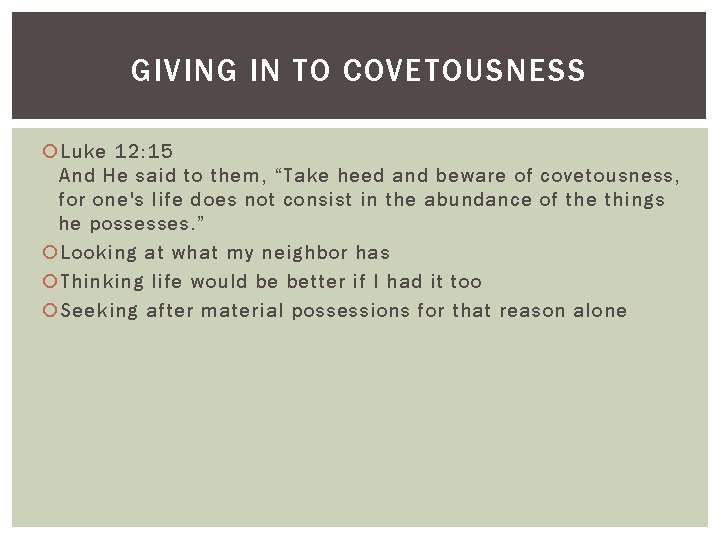 GIVING IN TO COVETOUSNESS

Luke 12:15
And He said to them, “Take heed and beware of covetousness, for one's life does not consist in the abundance of the things he possesses.”

Looking at what my neighbor has

Thinking life would be better if I had it too

Seeking after material possessions for that reason alone